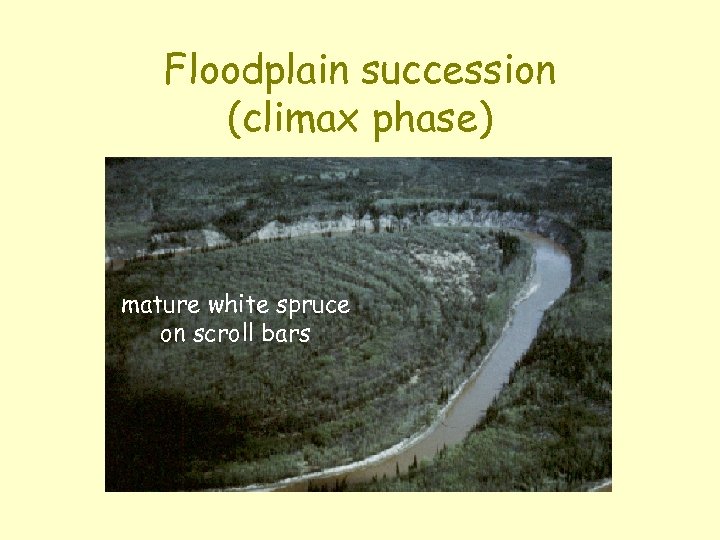 Floodplain succession
(climax phase)

mature white spruce
on scroll bars